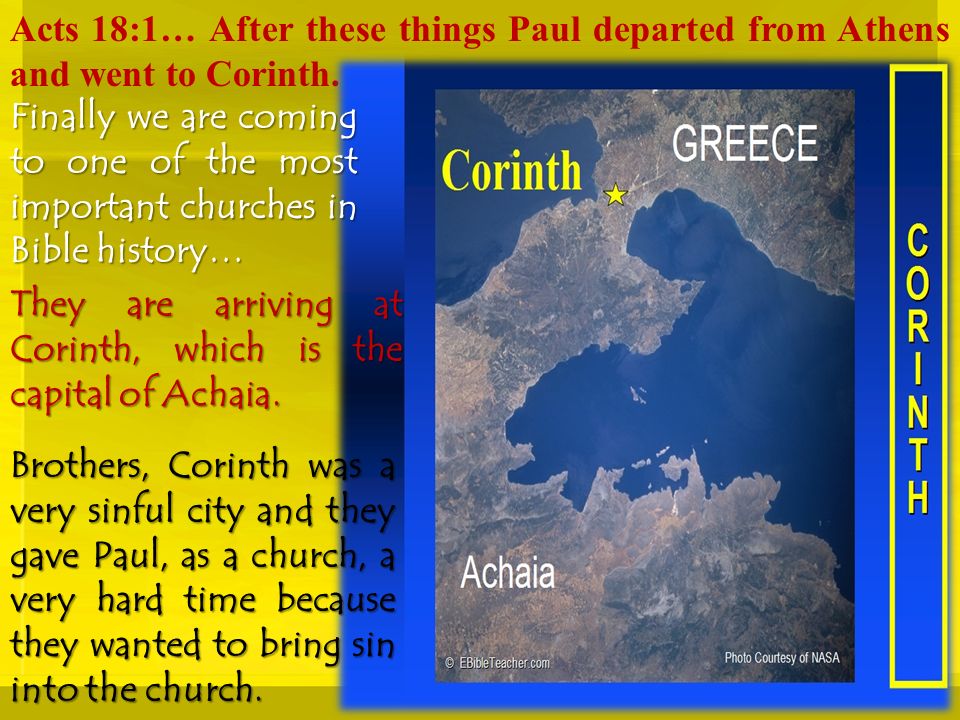 Acts 18:1… After these things Paul departed from Athens and went to Corinth.

Finally we are coming to one of the most important churches in Bible history…

They are arriving at Corinth, which is the capital of Achaia.

Brothers, Corinth was a very sinful city and they gave Paul, as a church, a very hard time because they wanted to bring sin into the church.

Corinth

GREECE

Achaia

© EBibleTeacher.com

Photo Courtesy of NASA

CORINTH